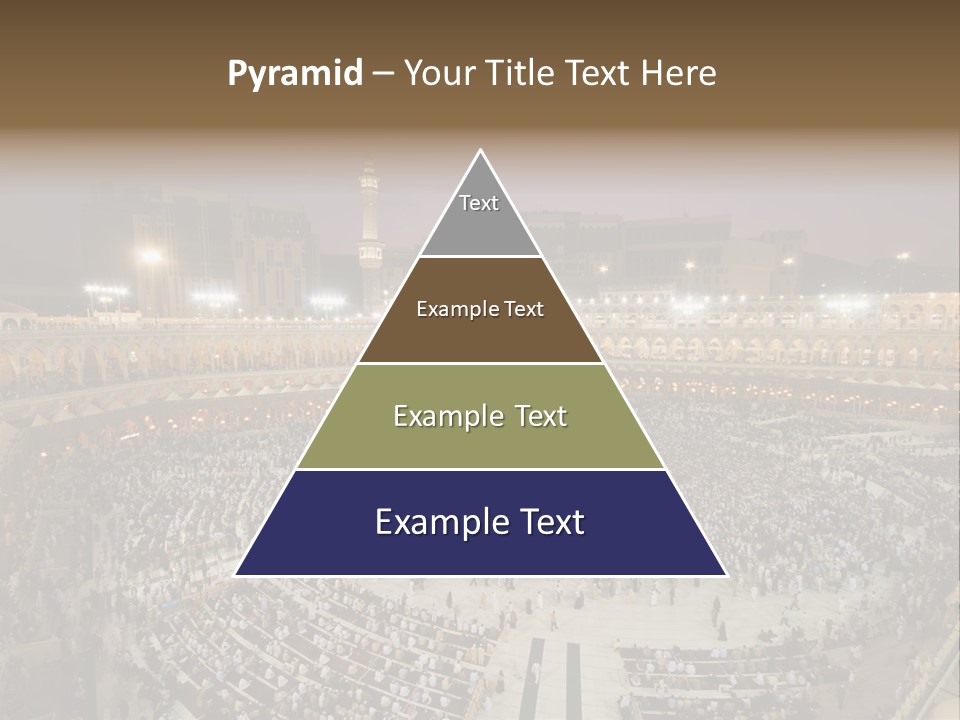 Pyramid – Your Title Text Here

Text

Example Text

Example Text

Example Text